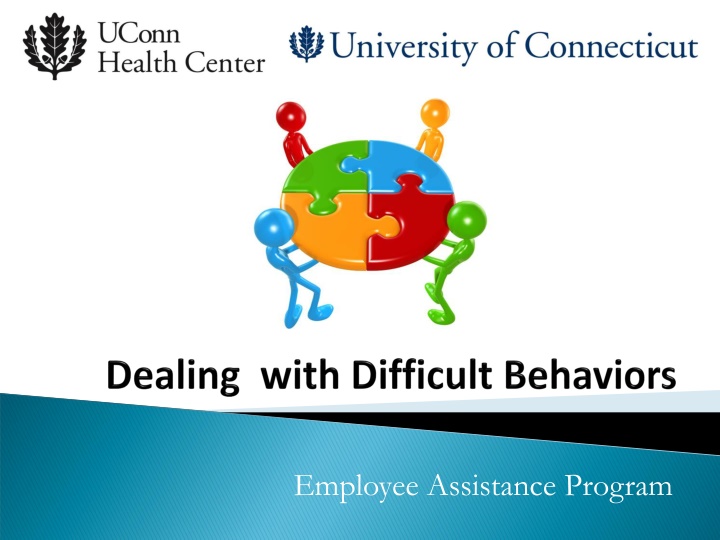 UConn
Health Center

University of Connecticut

Dealing  with Difficult Behaviors

Employee Assistance Program